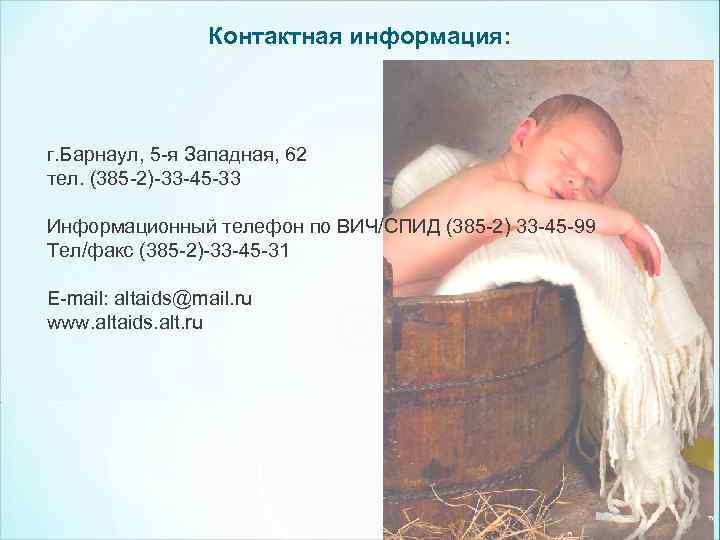 Контактная информация:

г.Барнаул, 5-я Западная, 62
тел. (385-2)-33-45-33

Информационный телефон по ВИЧ/СПИД (385-2) 33-45-99
Тел/факс (385-2)-33-45-31

E-mail: altaids@mail.ru
www.altaids.alt.ru